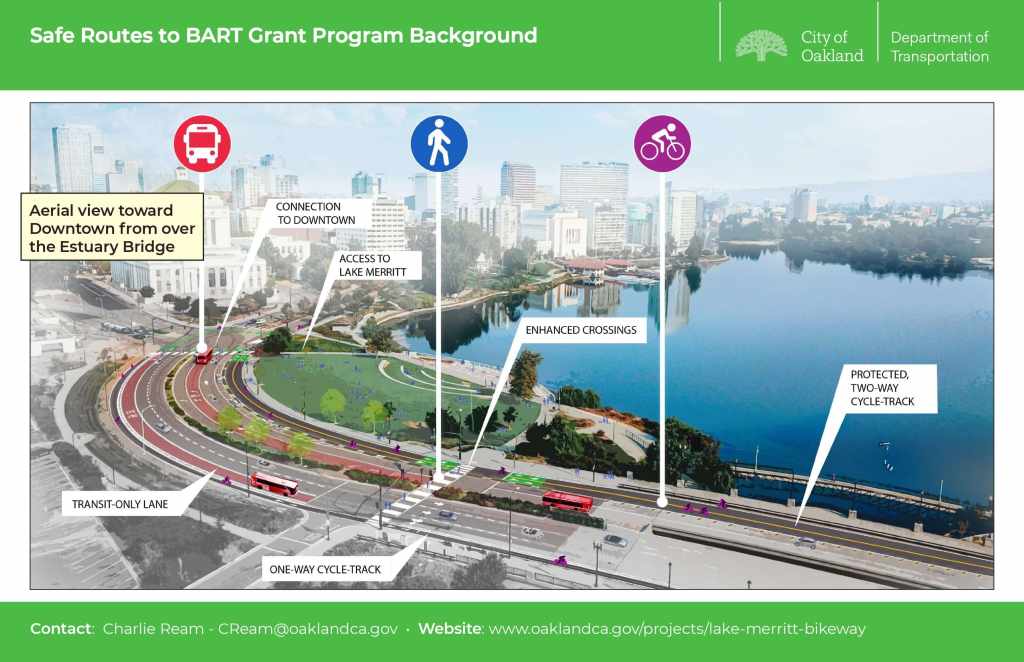 Safe Routes to BART Grant Program Background

City of Oakland

Department of Transportation

Aerial view toward Downtown from over the Estuary Bridge

CONNECTION TO DOWNTOWN

ACCESS TO LAKE MERRITT

ENHANCED CROSSINGS

PROTECTED, TWO-WAY CYCLE-TRACK

TRANSIT-ONLY LANE

ONE-WAY CYCLE-TRACK

Contact: Charlie Ream - CReam@oaklandca.gov • Website: www.oaklandca.gov/projects/lake-merritt-bikeway